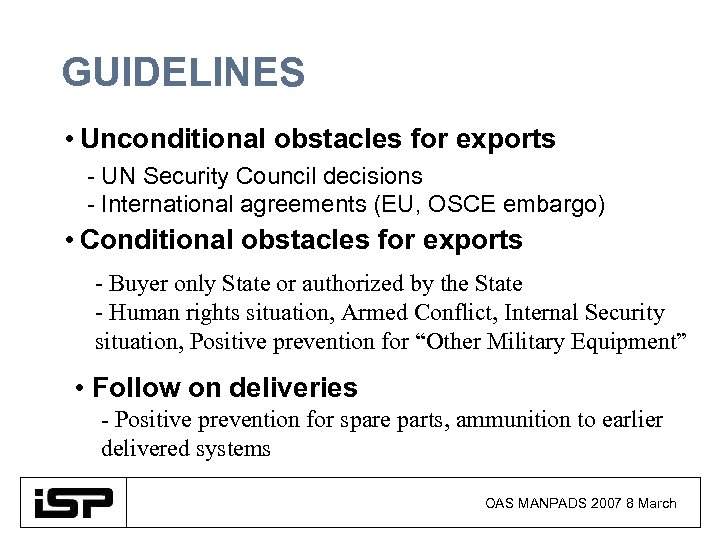 GUIDELINES

• Unconditional obstacles for exports

- UN Security Council decisions
- International agreements (EU, OSCE embargo)

• Conditional obstacles for exports

- Buyer only State or authorized by the State
- Human rights situation, Armed Conflict, Internal Security situation, Positive prevention for “Other Military Equipment”

• Follow on deliveries

- Positive prevention for spare parts, ammunition to earlier delivered systems

iSP

OAS MANPADS 2007 8 March